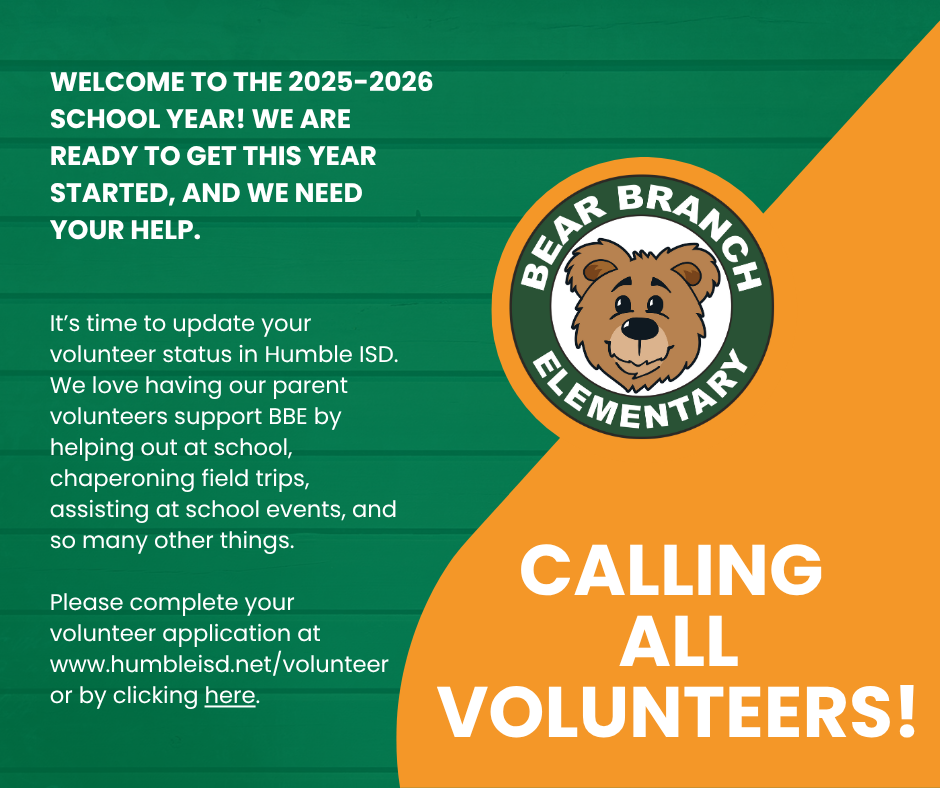 WELCOME TO THE 2025-2026 SCHOOL YEAR! WE ARE READY TO GET THIS YEAR STARTED, AND WE NEED YOUR HELP.

It's time to update your volunteer status in Humble ISD. We love having our parent volunteers support BBE by helping out at school, chaperoning field trips, assisting at school events, and so many other things.

Please complete your volunteer application at www.humbleisd.net/volunteer or by clicking here.

BEAR BRANCH ELEMENTARY

CALLING ALL VOLUNTEERS!